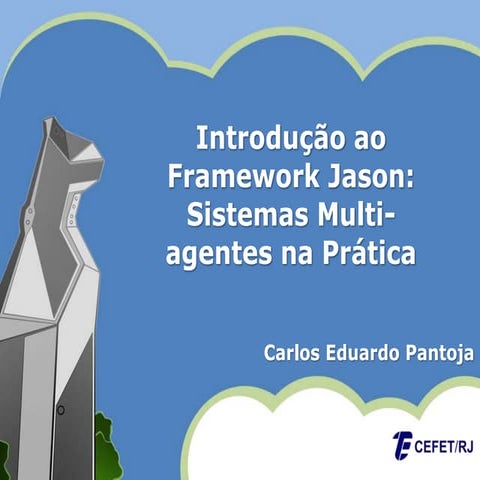 Introdução ao Framework Jason: Sistemas Multi-agentes na Prática

Carlos Eduardo Pantoja

CEFET/RJ